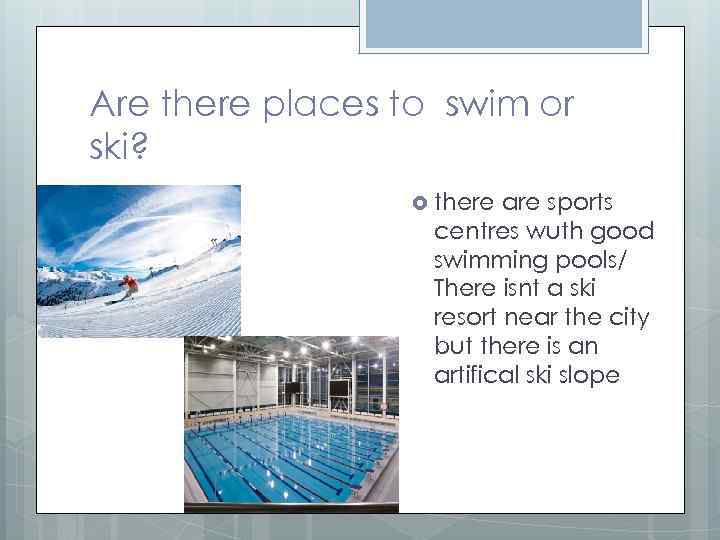 Are there places to  swim or ski?

there are sports centres wuth good swimming pools/ There isnt a ski resort near the city but there is an artifical ski slope